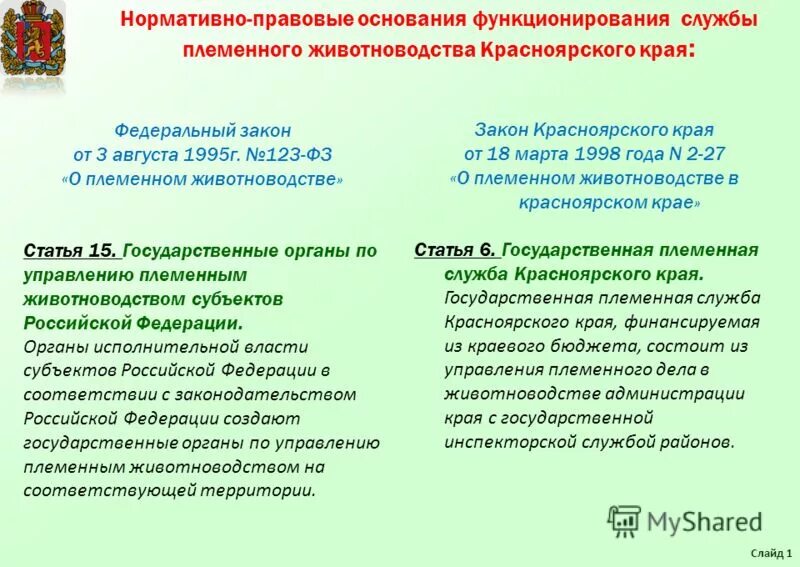 Нормативно-правовые основания функционирования службы племенного животноводства Красноярского края:

Федеральный закон от 3 августа 1995г. №123-ФЗ «О племенном животноводстве»

Статья 15. Государственные органы по управлению племенным животноводством субъектов Российской Федерации.
Органы исполнительной власти субъектов Российской Федерации в соответствии с законодательством Российской Федерации создают государственные органы по управлению племенным животноводством на соответствующей территории.

Закон Красноярского края от 18 марта 1998 года N 2-27 «О племенном животноводстве в красноярском крае»

Статья 6. Государственная племенная служба Красноярского края.
Государственная племенная служба Красноярского края, финансируемая из краевого бюджета, состоит из управления племенного дела в животноводстве администрации края с государственной инспекторской службой районов.

MyShared

Слайд 1